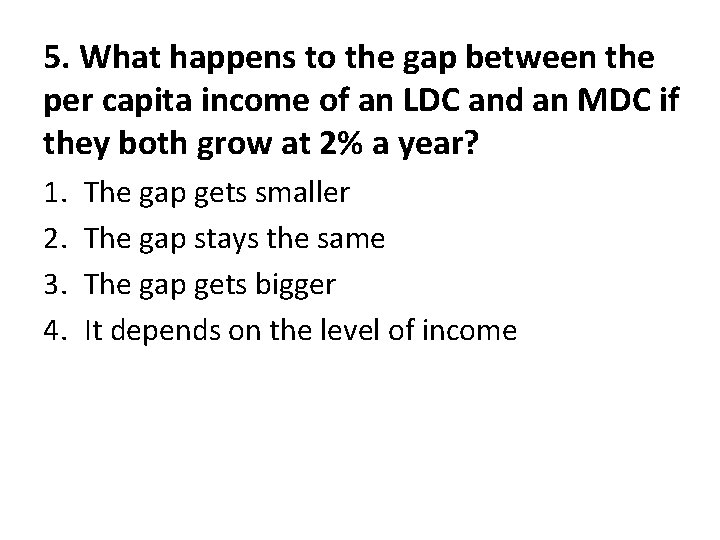 5. What happens to the gap between the per capita income of an LDC and an MDC if they both grow at 2% a year?

1. The gap gets smaller
2. The gap stays the same
3. The gap gets bigger
4. It depends on the level of income